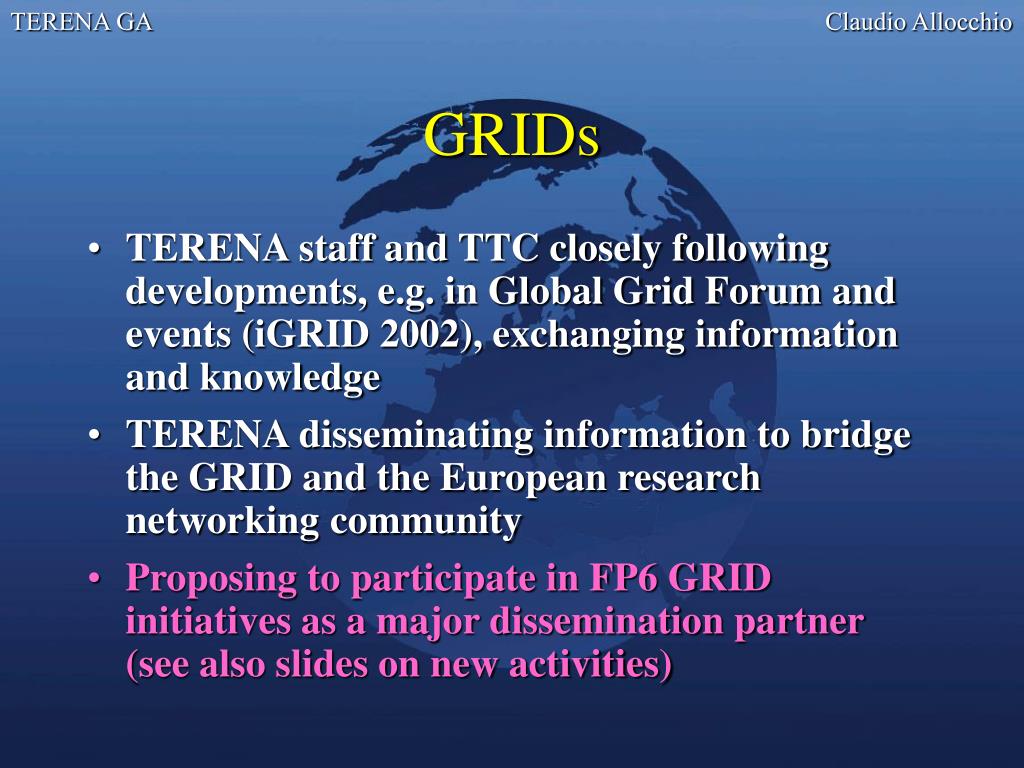 TERENA GA

Claudio Allocchio

GRIDs

• TERENA staff and TTC closely following developments, e.g. in Global Grid Forum and events (iGRID 2002), exchanging information and knowledge
• TERENA disseminating information to bridge the GRID and the European research networking community
• Proposing to participate in FP6 GRID initiatives as a major dissemination partner (see also slides on new activities)